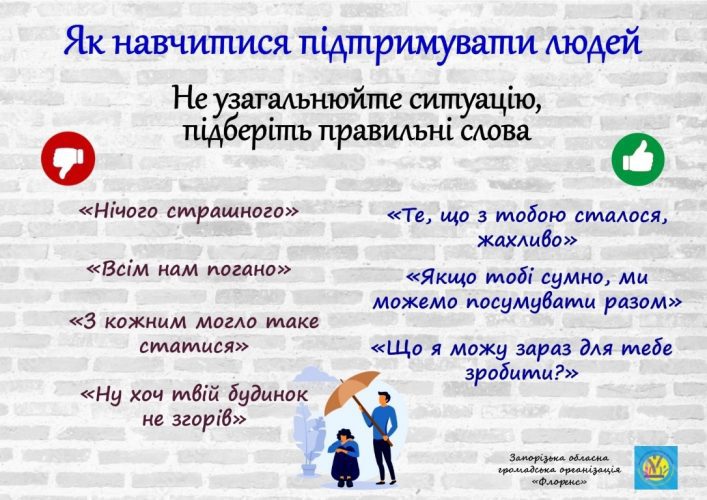 Як навчитися підтримувати людей

Не узагальнюйте ситуацію, підберіть правильні слова

«Нічого страшного»

«Всім нам погано»

«З кожним могло таке статися»

«Ну хоч твій будинок не згорів»

«Те, що з тобою сталося, жахливо»

«Якщо тобі сумно, ми можемо посумувати разом»

«Що я можу зараз для тебе зробити?»

Запорізька обласна громадська організація «Флоренс»